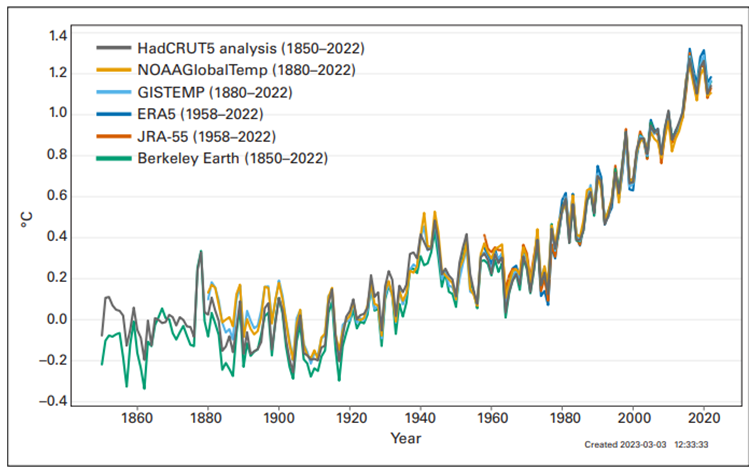 HadCRUT5 analysis (1850–2022)
NOAAGlobalTemp (1880–2022)
GISTEMP (1880–2022)
ERA5 (1958–2022)
JRA-55 (1958–2022)
Berkeley Earth (1850–2022)

°C

1.4
1.2
1.0
0.8
0.6
0.4
0.2
0.0
−0.2
−0.4

1860
1880
1900
1920
1940
1960
1980
2000
2020

Year

Created 2023-03-03 12:33:33